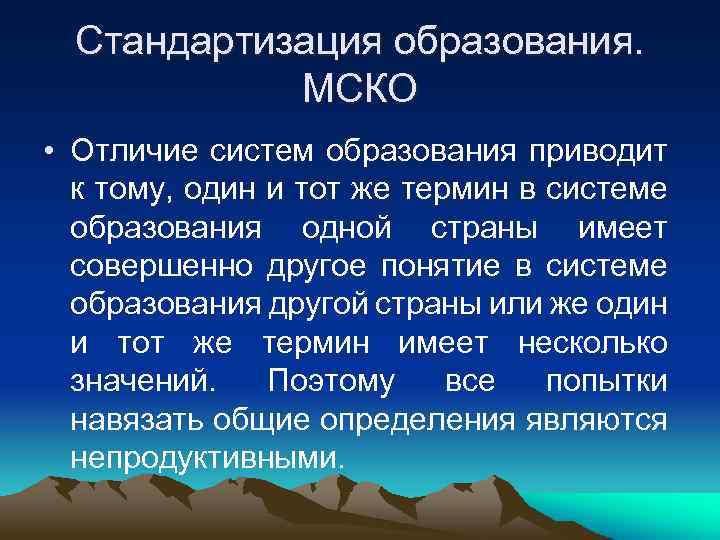 Стандартизация образования. МСКО

• Отличие систем образования приводит к тому, один и тот же термин в системе образования одной страны имеет совершенно другое понятие в системе образования другой страны или же один и тот же термин имеет несколько значений. Поэтому все попытки навязать общие определения являются непродуктивными.